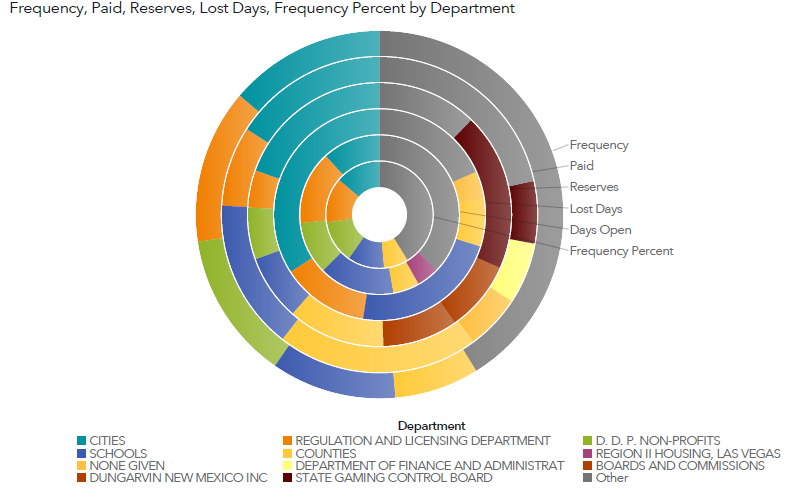 Frequency, Paid, Reserves, Lost Days, Frequency Percent by Department

Frequency
Paid
Reserves
Lost Days
Days Open
Frequency Percent

Department

CITIES
SCHOOLS
NONE GIVEN
DUNGARVIN NEW MEXICO INC
REGULATION AND LICENSING DEPARTMENT
COUNTIES
DEPARTMENT OF FINANCE AND ADMINISTRAT
STATE GAMING CONTROL BOARD
D. D. P. NON-PROFITS
REGION II HOUSING, LAS VEGAS
BOARDS AND COMMISSIONS
Other